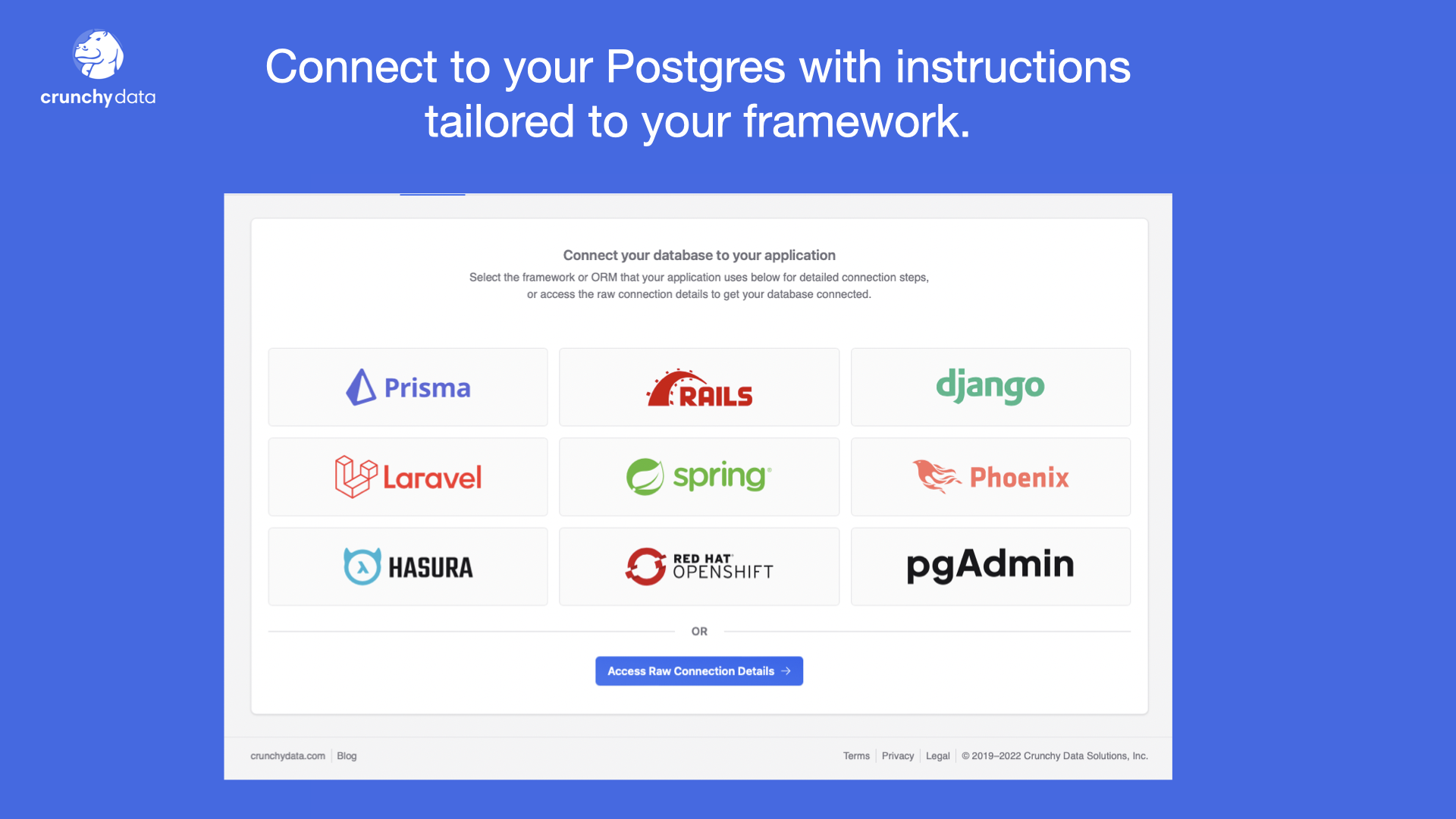 crunchy data

Connect to your Postgres with instructions tailored to your framework.

Connect your database to your application

Select the framework or ORM that your application uses below for detailed connection steps, or access the raw connection details to get your database connected.

Prisma

RAILS

django

Laravel

spring

Phoenix

HASURA

RED HAT OPENSHIFT

pgAdmin

OR

Access Raw Connection Details →

crunchydata.com | Blog

Terms | Privacy | Legal | © 2019–2022 Crunchy Data Solutions, Inc.